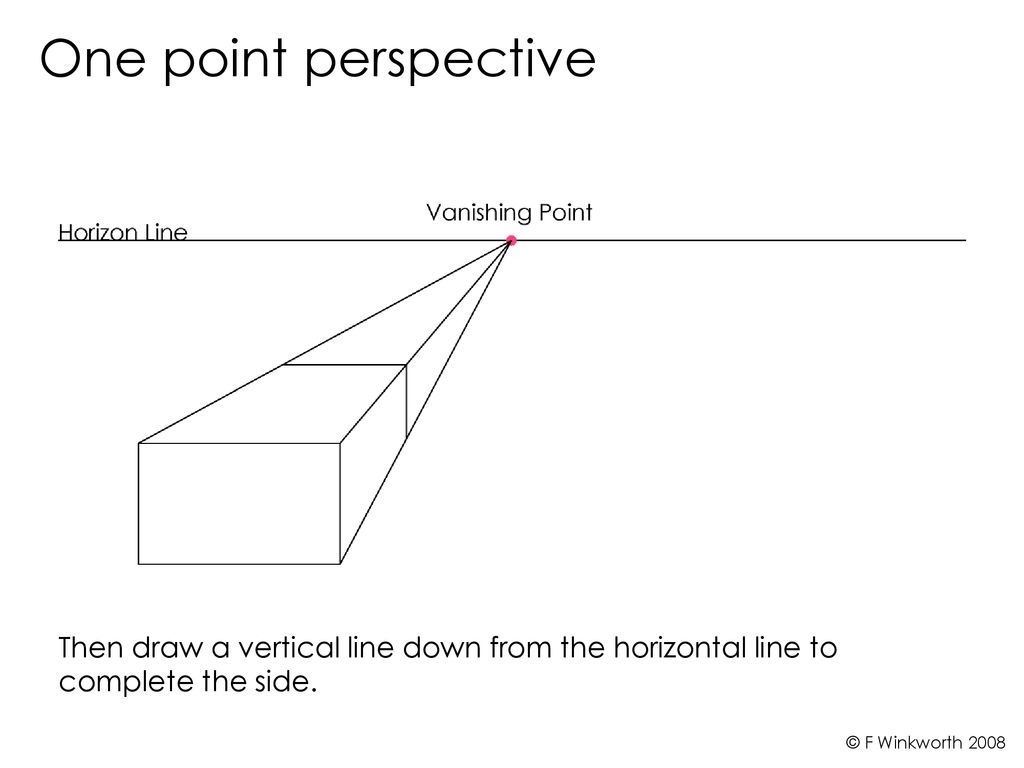 One point perspective

Vanishing Point

Horizon Line

Then draw a vertical line down from the horizontal line to complete the side.

© F Winkworth 2008